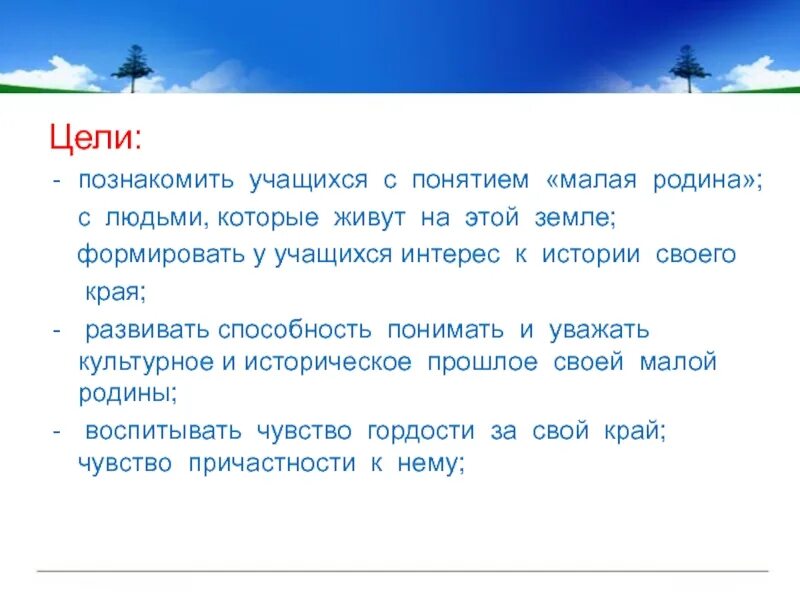 Цели:
- познакомить учащихся с понятием «малая родина»; с людьми, которые живут на этой земле; формировать у учащихся интерес к истории своего края;
- развивать способность понимать и уважать культурное и историческое прошлое своей малой родины;
- воспитывать чувство гордости за свой край; чувство причастности к нему;